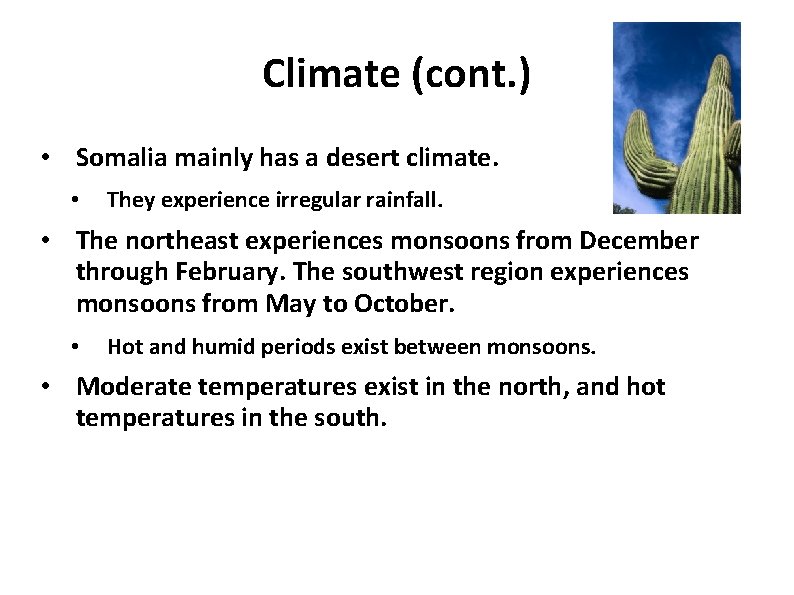 Climate (cont.)

• Somalia mainly has a desert climate.

• They experience irregular rainfall.

• The northeast experiences monsoons from December through February. The southwest region experiences monsoons from May to October.

• Hot and humid periods exist between monsoons.

• Moderate temperatures exist in the north, and hot temperatures in the south.